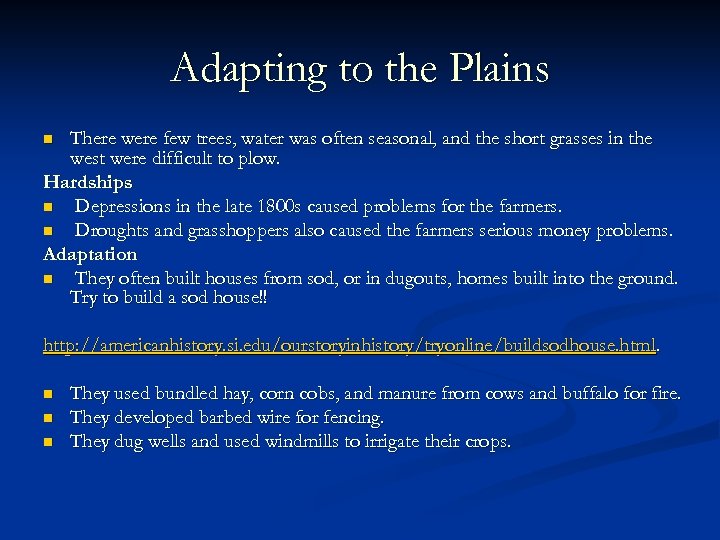 Adapting to the Plains

There were few trees, water was often seasonal, and the short grasses in the west were difficult to plow.

Hardships

Depressions in the late 1800s caused problems for the farmers.

Droughts and grasshoppers also caused the farmers serious money problems.

Adaptation

They often built houses from sod, or in dugouts, homes built into the ground. Try to build a sod house!!

http://americanhistory.si.edu/ourstoryinhistory/tryonline/buildsodhouse.html.

They used bundled hay, corn cobs, and manure from cows and buffalo for fire.

They developed barbed wire for fencing.

They dug wells and used windmills to irrigate their crops.